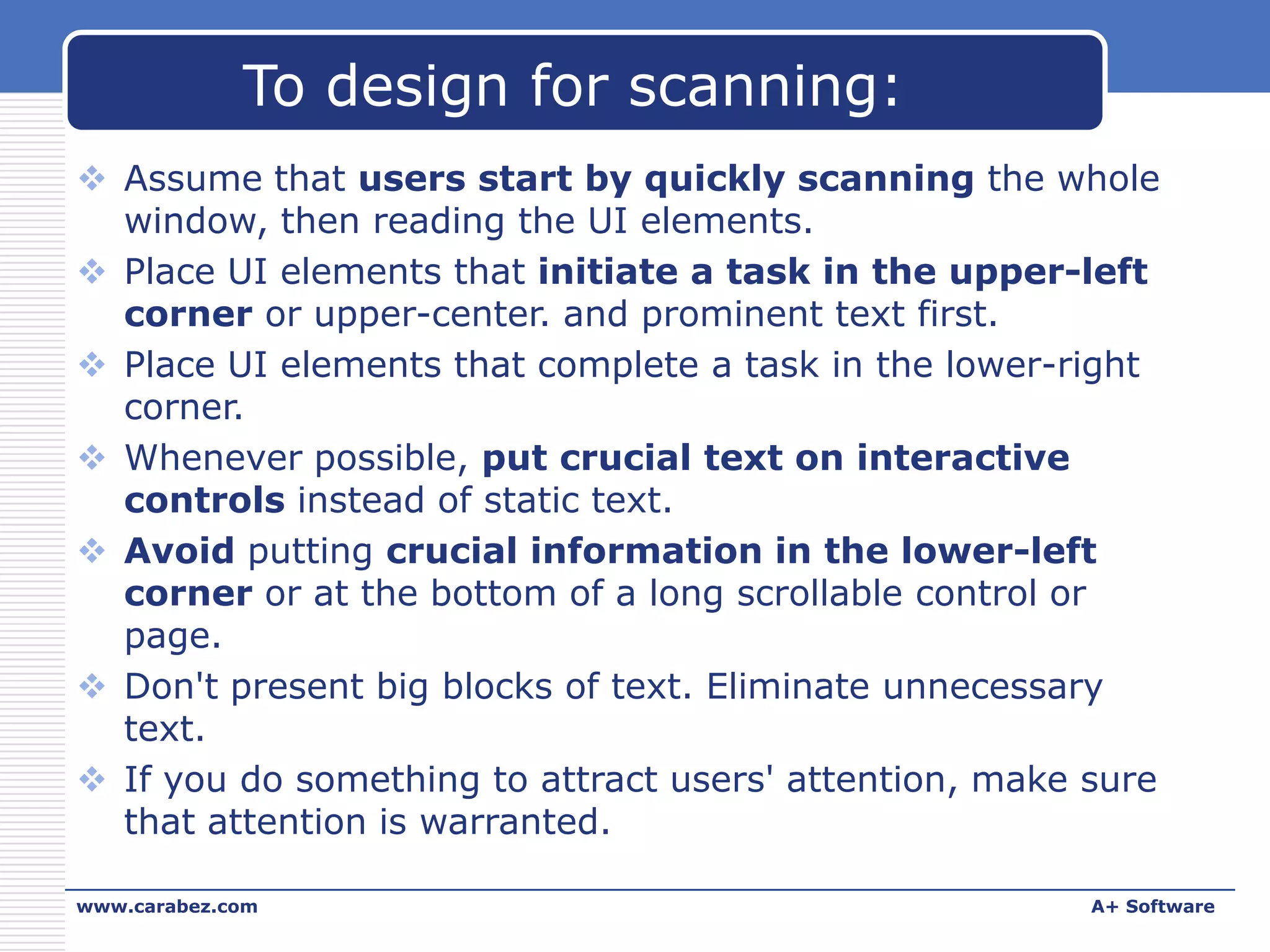 To design for scanning:

❖ Assume that users start by quickly scanning the whole window, then reading the UI elements.

❖ Place UI elements that initiate a task in the upper-left corner or upper-center. and prominent text first.

❖ Place UI elements that complete a task in the lower-right corner.

❖ Whenever possible, put crucial text on interactive controls instead of static text.

❖ Avoid putting crucial information in the lower-left corner or at the bottom of a long scrollable control or page.

❖ Don't present big blocks of text. Eliminate unnecessary text.

❖ If you do something to attract users' attention, make sure that attention is warranted.

www.carabez.com

A+ Software